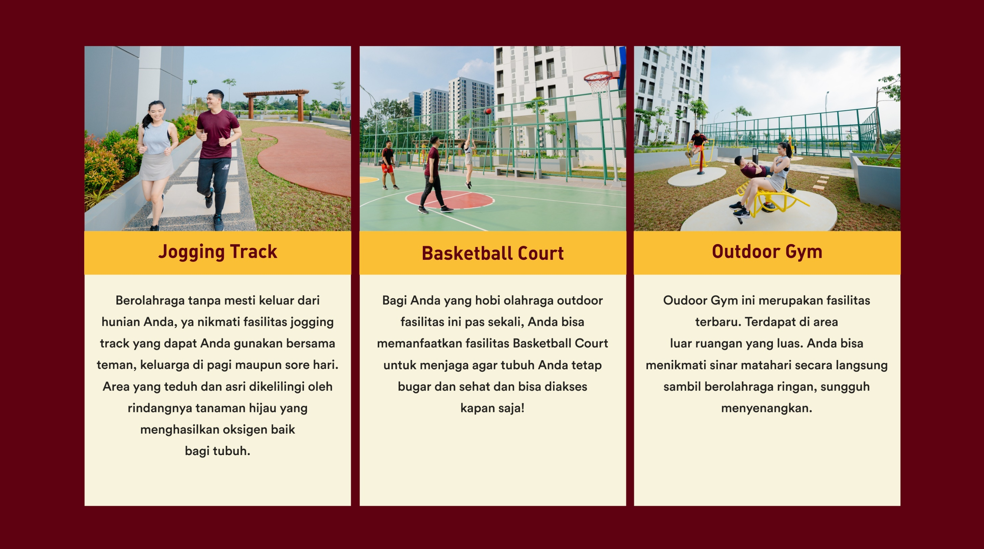 Jogging Track

Berolahraga tanpa mesti keluar dari hunian Anda, ya nikmati fasilitas jogging track yang dapat Anda gunakan bersama teman, keluarga di pagi maupun sore hari. Area yang teduh dan asri dikelilingi oleh rindangnya tanaman hijau yang menghasilkan oksigen baik bagi tubuh.

Basketball Court

Bagi Anda yang hobi olahraga outdoor fasilitas ini pas sekali, Anda bisa memanfaatkan fasilitas Basketball Court untuk menjaga agar tubuh Anda tetap bugar dan sehat dan bisa diakses kapan saja!

Outdoor Gym

Oudoor Gym ini merupakan fasilitas terbaru. Terdapat di area luar ruangan yang luas. Anda bisa menikmati sinar matahari secara langsung sambil berolahraga ringan, sungguh menyenangkan.